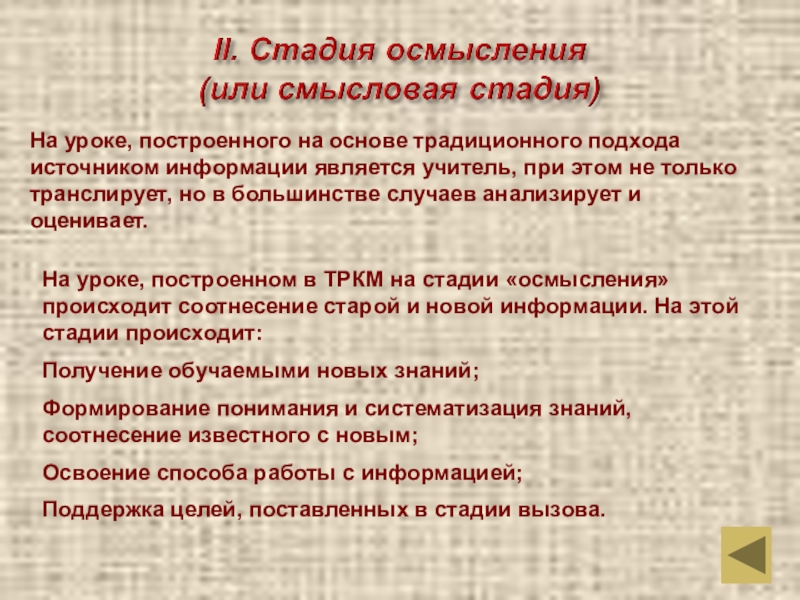 II. Стадия осмысления
(или смысловая стадия)

На уроке, построенного на основе традиционного подхода источником информации является учитель, при этом не только транслирует, но в большинстве случаев анализирует и оценивает.

На уроке, построенном в ТРКМ на стадии «осмысления» происходит соотнесение старой и новой информации. На этой стадии происходит:

Получение обучаемыми новых знаний;

Формирование понимания и систематизация знаний, соотнесение известного с новым;

Освоение способа работы с информацией;

Поддержка целей, поставленных в стадии вызова.